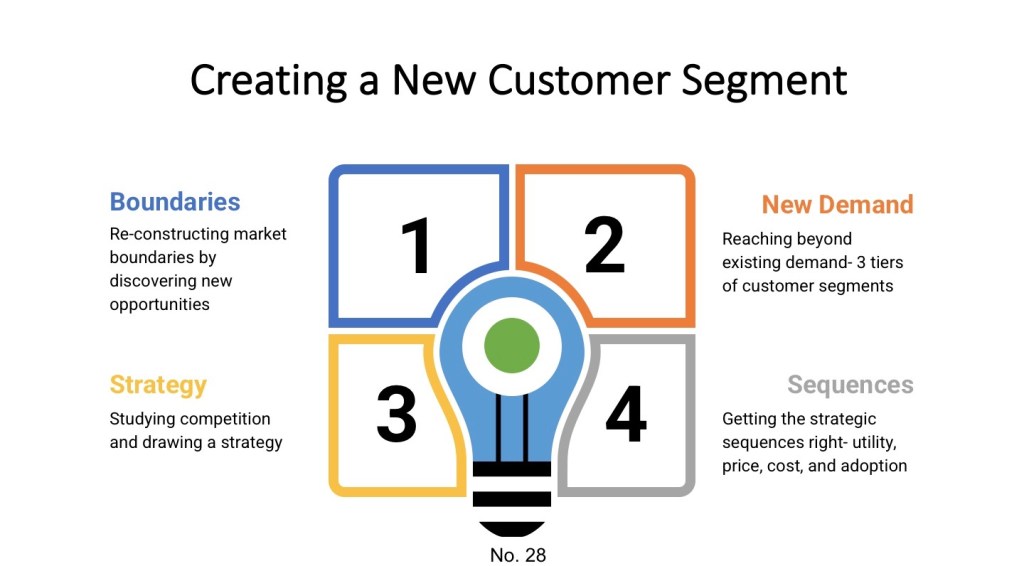 Creating a New Customer Segment

Boundaries

Re-constructing market boundaries by discovering new opportunities

1

2

New Demand

Reaching beyond existing demand- 3 tiers of customer segments

Strategy

Studying competition and drawing a strategy

3

4

Sequences

Getting the strategic sequences right- utility, price, cost, and adoption

No. 28